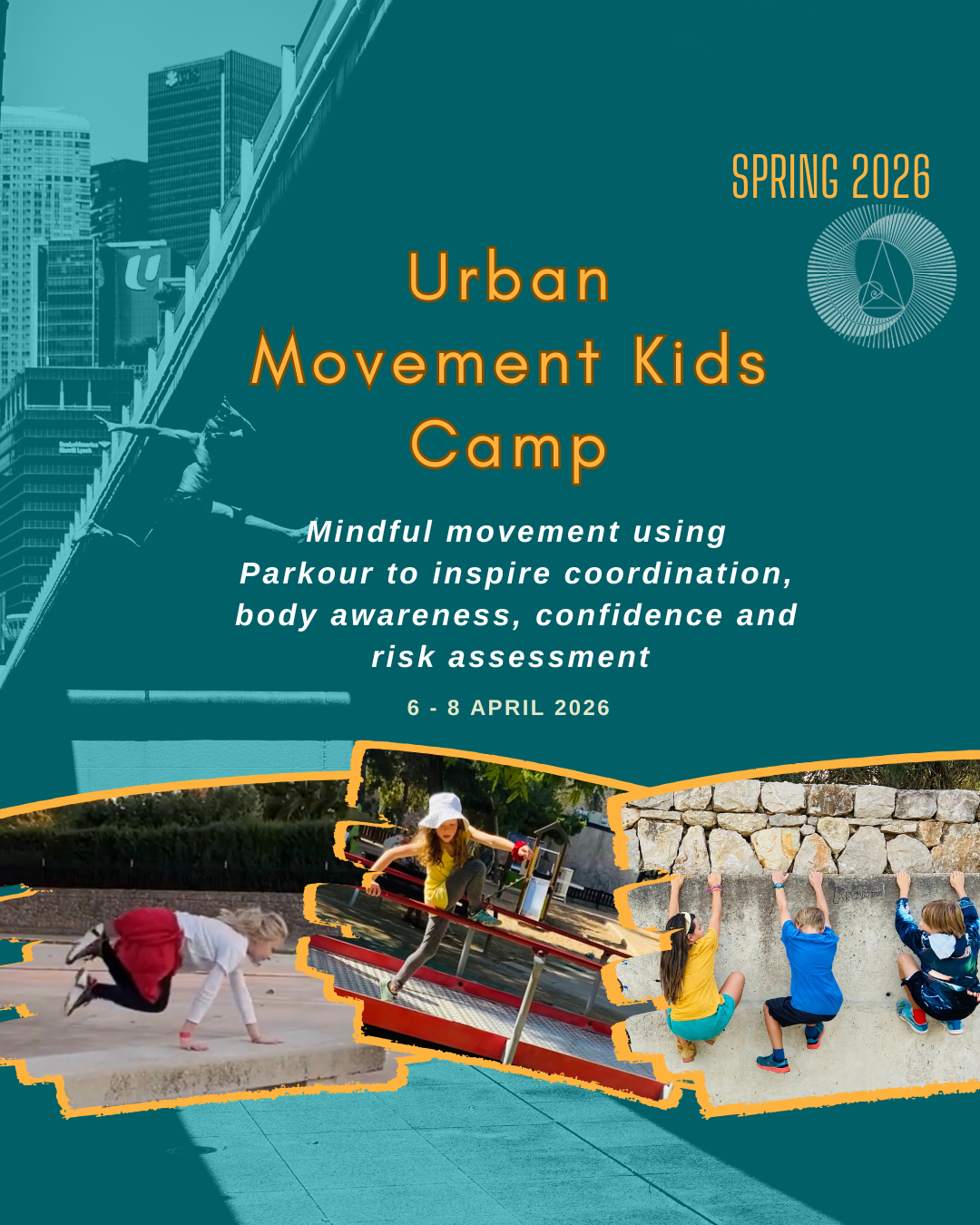 SPRING 2026

Urban Movement Kids Camp

Mindful movement using Parkour to inspire coordination, body awareness, confidence and risk assessment

6 - 8 APRIL 2026